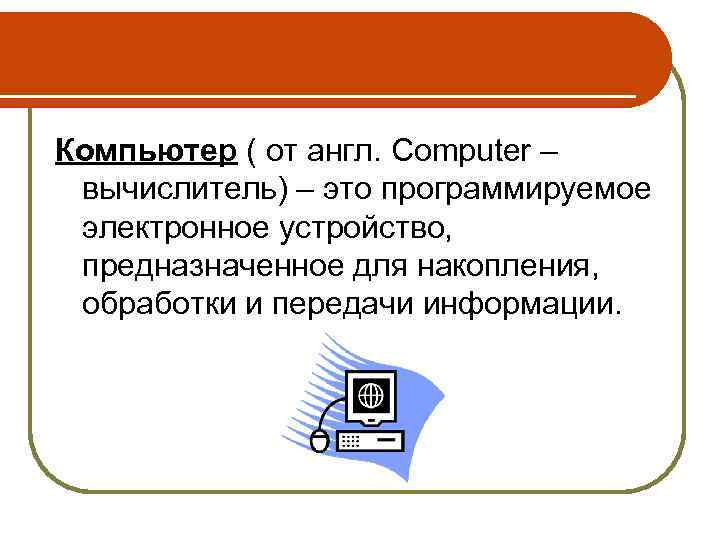 Компьютер ( от англ. Computer – вычислитель) – это программируемое электронное устройство, предназначенное для накопления, обработки и передачи информации.